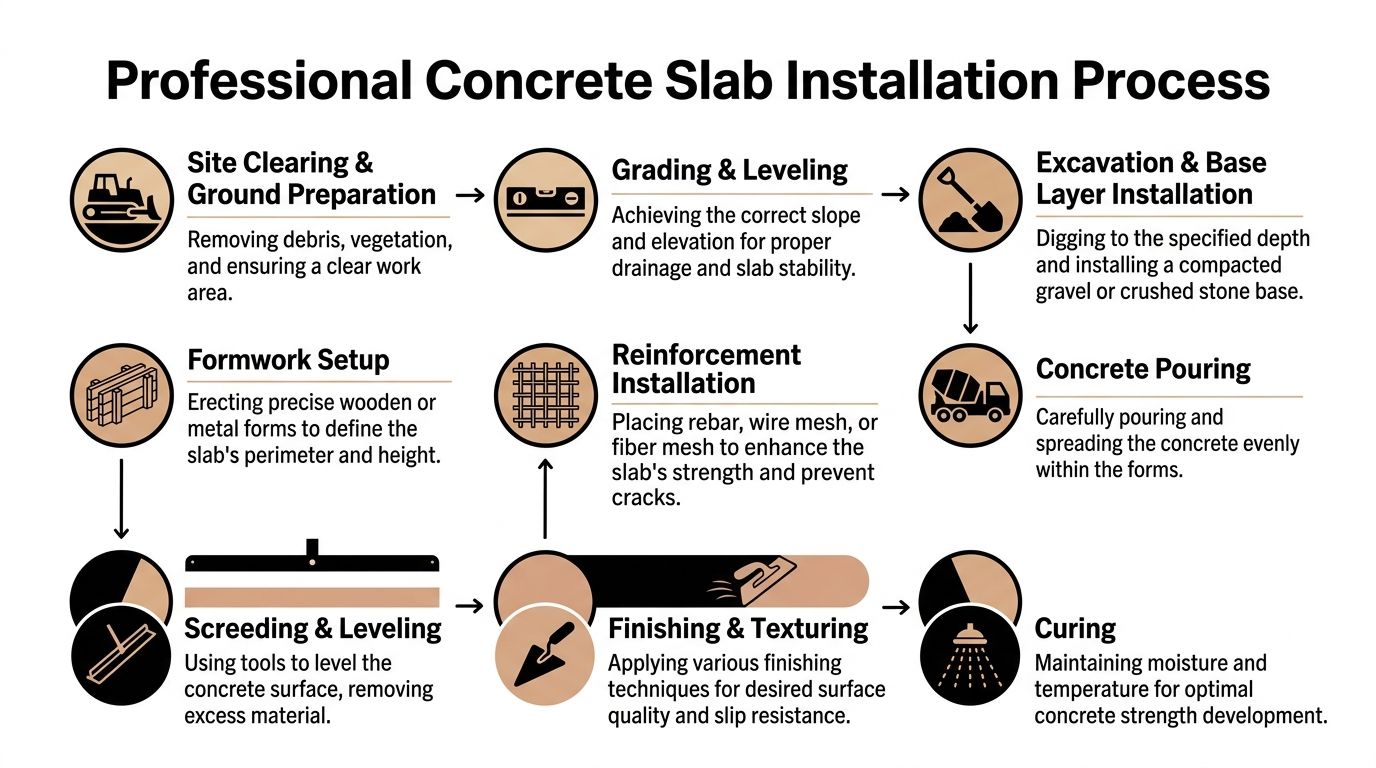 Professional Concrete Slab Installation Process

Site Clearing & Ground Preparation

Removing debris, vegetation, and ensuring a clear work area.

Grading & Leveling

Achieving the correct slope and elevation for proper drainage and slab stability.

Excavation & Base Layer Installation

Digging to the specified depth and installing a compacted gravel or crushed stone base.

Formwork Setup

Erecting precise wooden or metal forms to define the slab's perimeter and height.

Reinforcement Installation

Placing rebar, wire mesh, or fiber mesh to enhance the slab's strength and prevent cracks.

Concrete Pouring

Carefully pouring and spreading the concrete evenly within the forms.

Screeding & Leveling

Using tools to level the concrete surface, removing excess material.

Finishing & Texturing

Applying various finishing techniques for desired surface quality and slip resistance.

Curing

Maintaining moisture and temperature for optimal concrete strength development.